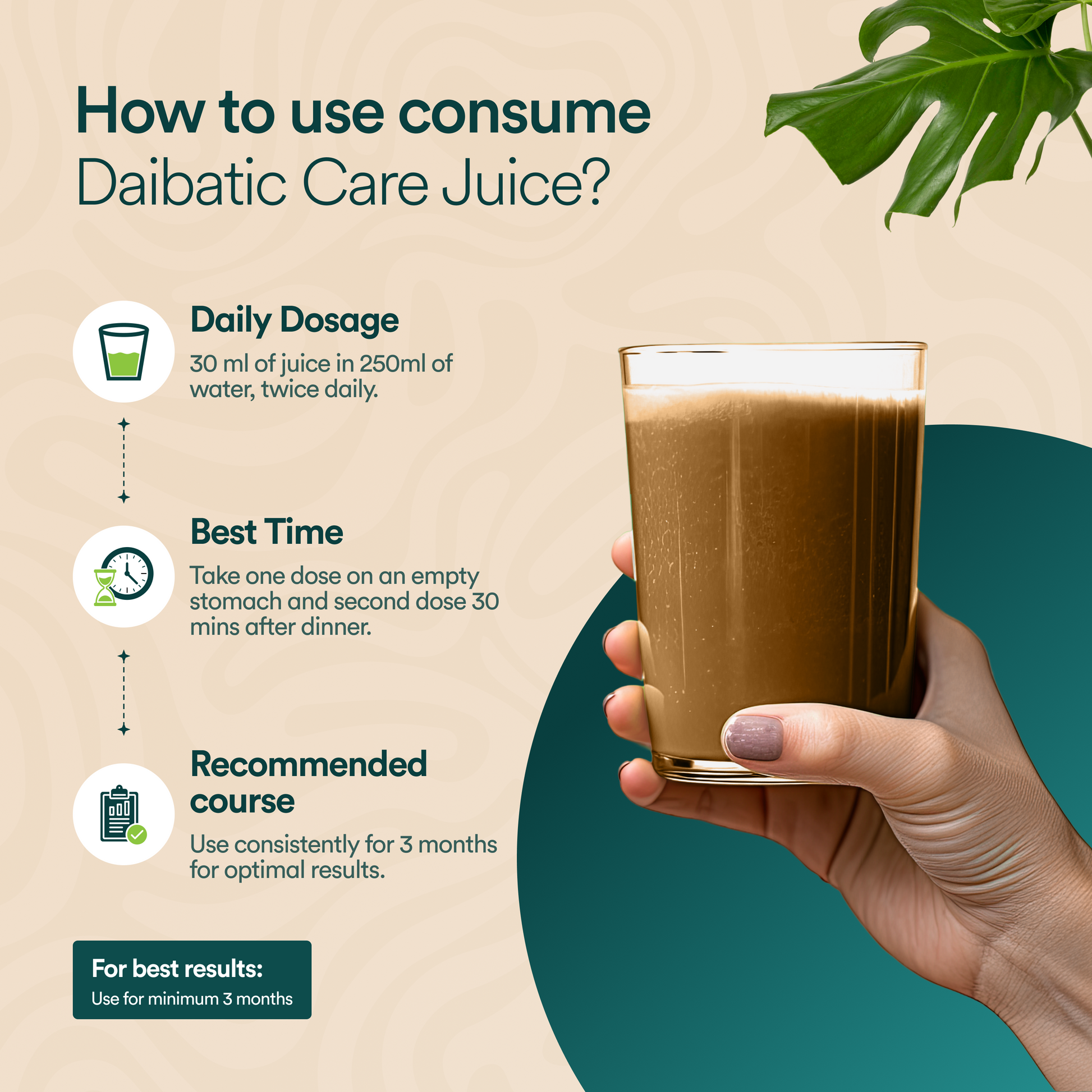 How to use consume
Daibatic Care Juice?

Daily Dosage

30 ml of juice in 250ml of water, twice daily.

Best Time

Take one dose on an empty stomach and second dose 30 mins after dinner.

Recommended course

Use consistently for 3 months for optimal results.

For best results:
Use for minimum 3 months